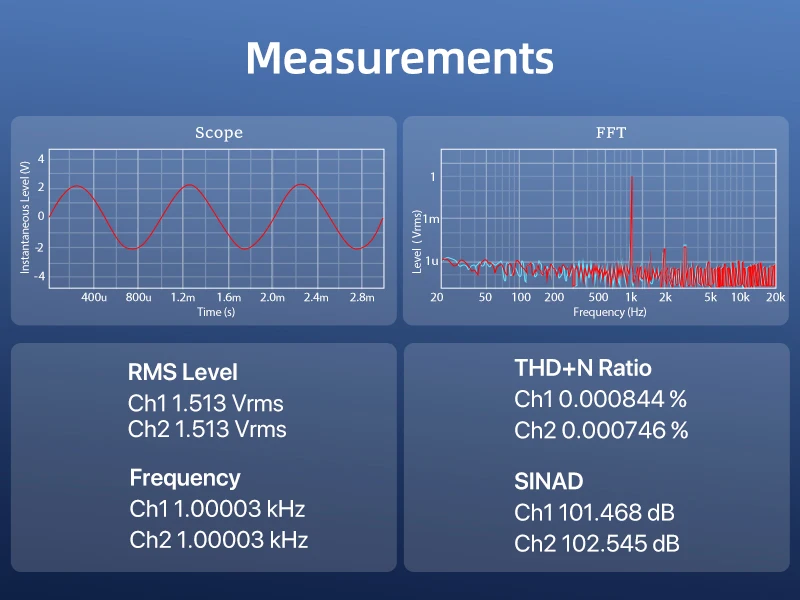 Measurements

Scope

Instantaneous Level (V)

4
2
0
-2
-4

400u 800u 1.2m 1.6m 2.0m 2.4m 2.8m

Time (s)

FFT

Level (Vrms)

1
1m
1u

20 50 100 200 500 1k 2k 5k 10k 20k

Frequency (Hz)

RMS Level
Ch1 1.513 Vrms
Ch2 1.513 Vrms

Frequency
Ch1 1.00003 kHz
Ch2 1.00003 kHz

THD+N Ratio
Ch1 0.000844 %
Ch2 0.000746 %

SINAD
Ch1 101.468 dB
Ch2 102.545 dB